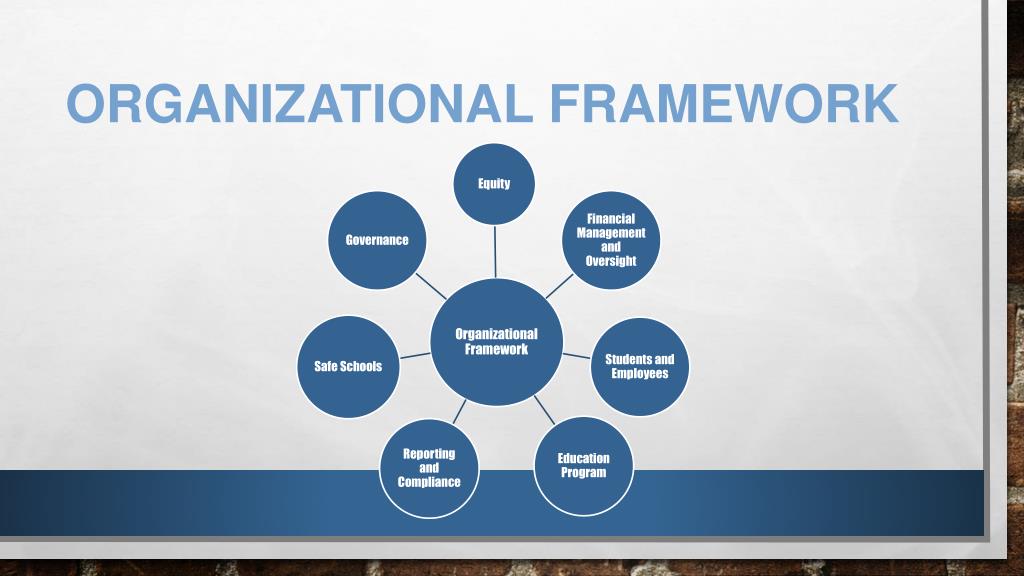 ORGANIZATIONAL FRAMEWORK

Equity

Governance

Financial Management and Oversight

Organizational Framework

Safe Schools

Students and Employees

Reporting and Compliance

Education Program